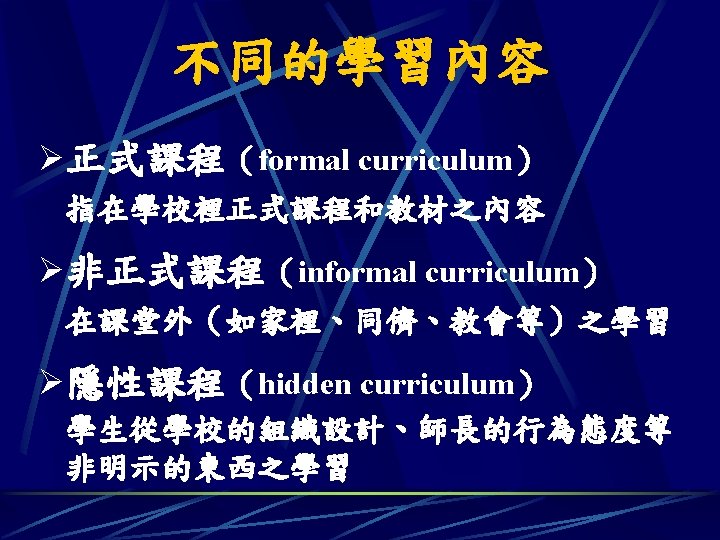 不同的學習內容

➢正式課程（formal curriculum）
指在學校裡正式課程和教材之內容

➢非正式課程（informal curriculum）
在課堂外（如家裡、同儕、教會等）之學習

➢隱性課程（hidden curriculum）
學生從學校的組織設計、師長的行為態度等非明示的東西之學習